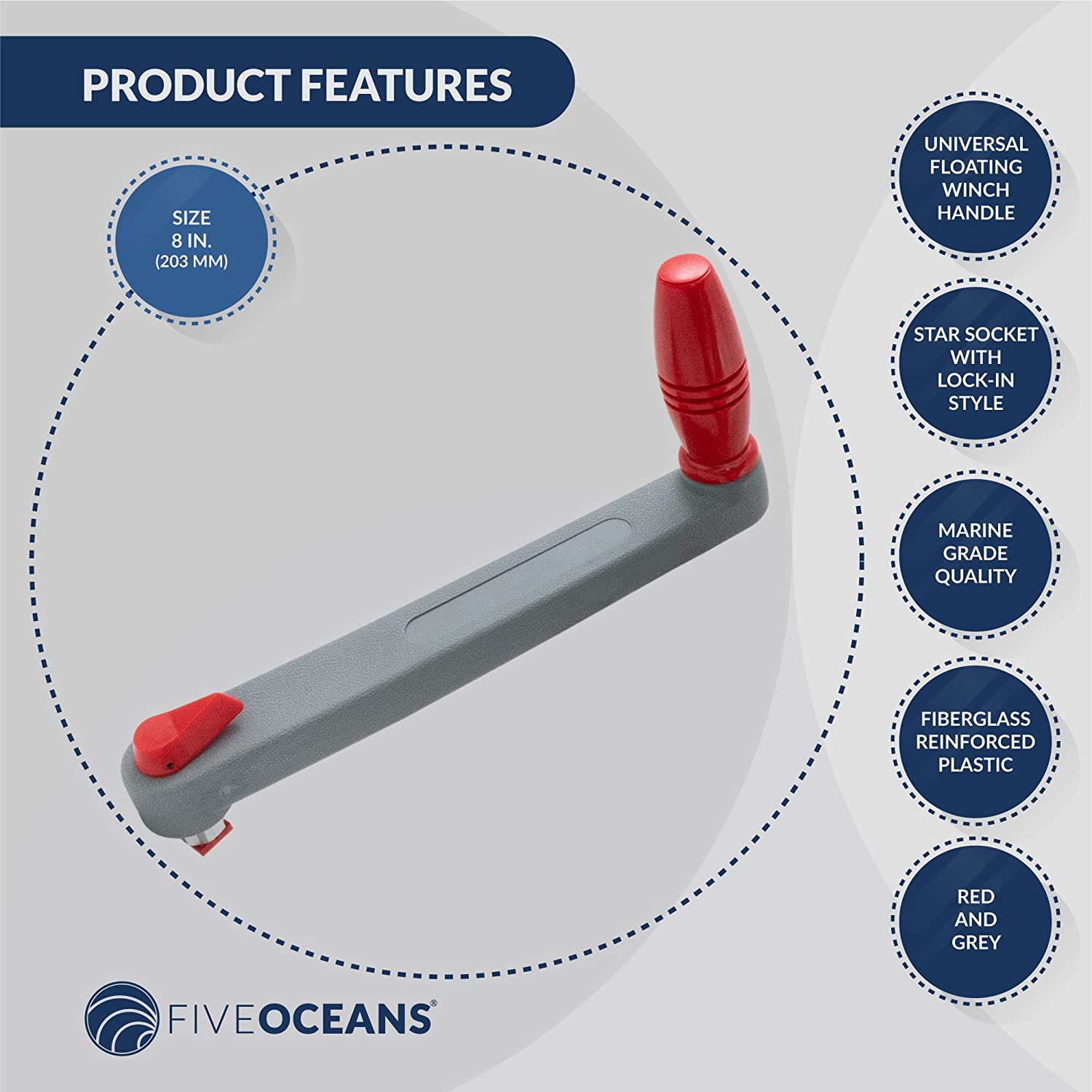 PRODUCT FEATURES

SIZE
8 IN.
(203 MM)

UNIVERSAL FLOATING WINCH HANDLE

STAR SOCKET WITH LOCK-IN STYLE

MARINE GRADE QUALITY

FIBERGLASS REINFORCED PLASTIC

RED AND GREY

FIVEOCEANS®